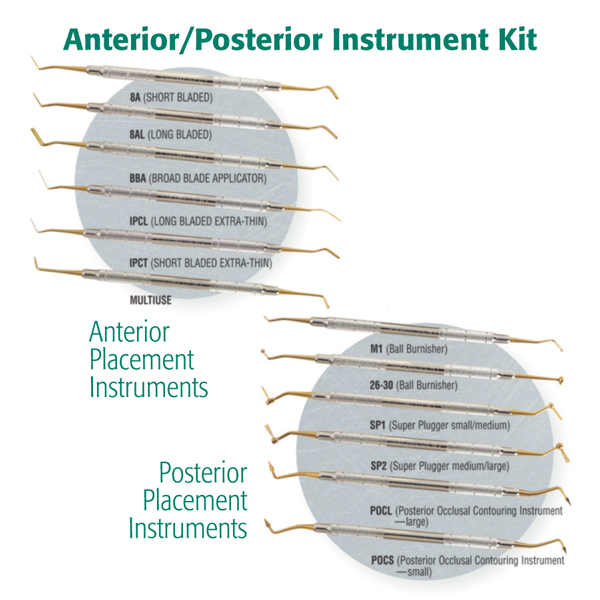 Anterior/Posterior Instrument Kit

8A (SHORT BLADED)

8AL (LONG BLADED)

BBA (BROAD BLADE APPLICATOR)

IPCL (LONG BLADED EXTRA-THIN)

IPCT (SHORT BLADED EXTRA-THIN)

MULTIUSE

Anterior Placement Instruments

M1 (Ball Burnisher)

26-30 (Ball Burnisher)

SP1 (Super Plugger small/medium)

SP2 (Super Plugger medium/large)

POCL (Posterior Occlusal Contouring Instrument —large)

POCS (Posterior Occlusal Contouring Instrument —small)

Posterior Placement Instruments